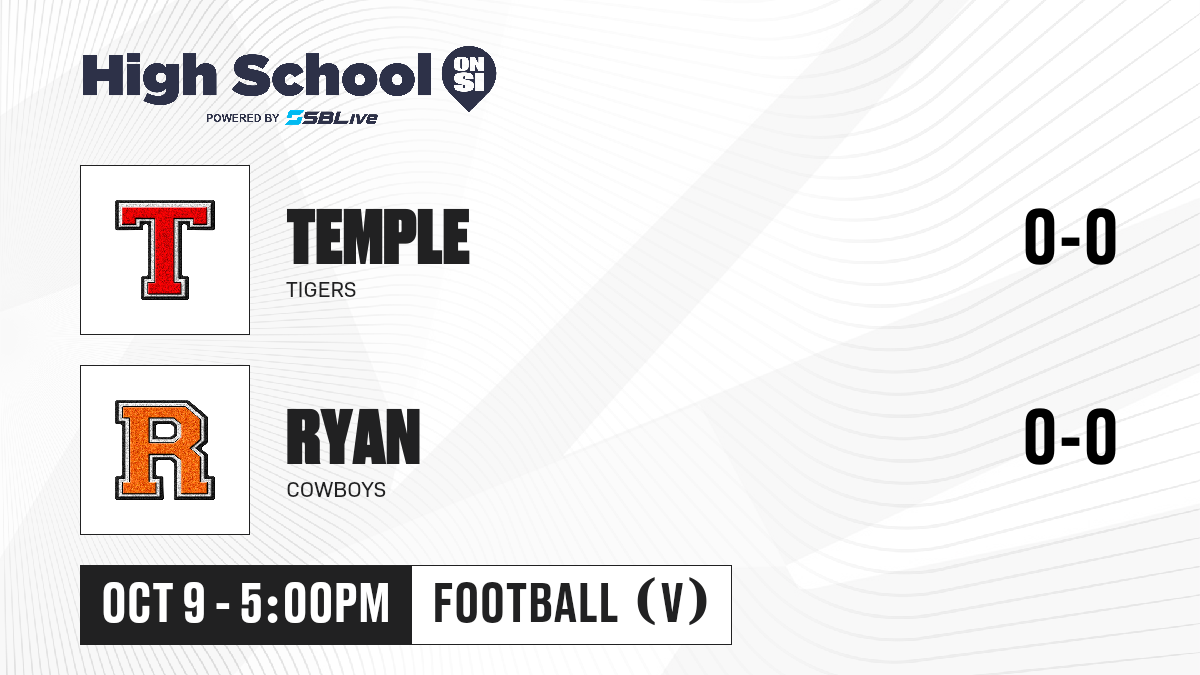 High School ON SI
POWERED BY SBLive

T

TEMPLE
TIGERS

0-0

R

RYAN
COWBOYS

0-0

OCT 9 - 5:00PM

FOOTBALL (V)